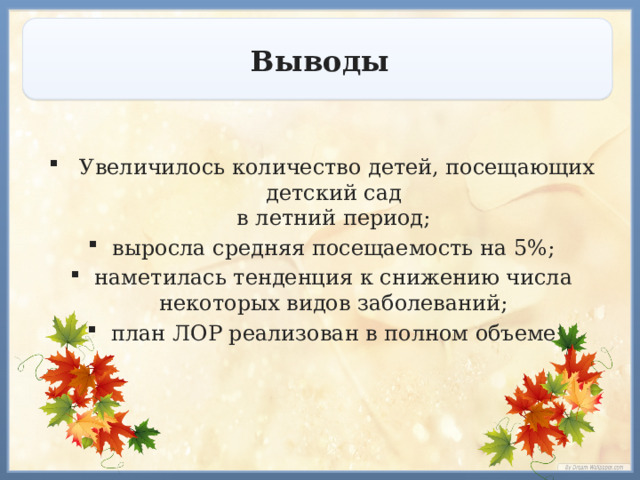 Выводы

- Увеличилось количество детей, посещающих детский сад в летний период;
- выросла средняя посещаемость на 5%;
- наметилась тенденция к снижению числа некоторых видов заболеваний;
- план ЛОР реализован в полном объеме

By Dream Wallpaper.com